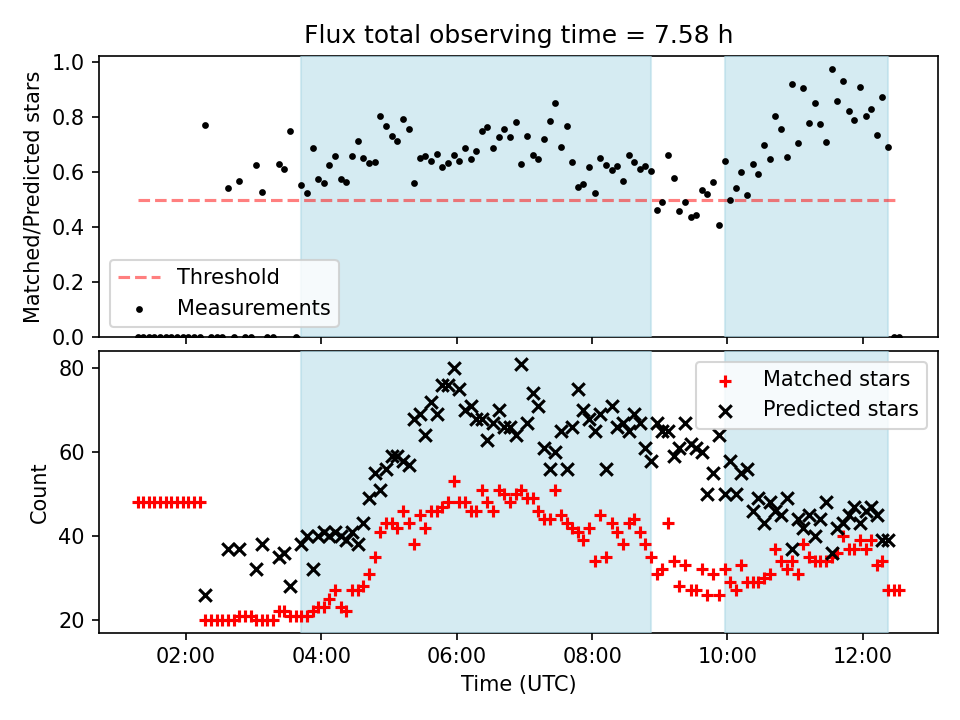 Flux total observing time = 7.58 h

Matched/Predicted stars

1.0
0.8
0.6
0.4
0.2
0.0

Threshold
Measurements

Count

80
60
40
20

Matched stars
Predicted stars

02:00
04:00
06:00
08:00
10:00
12:00

Time (UTC)